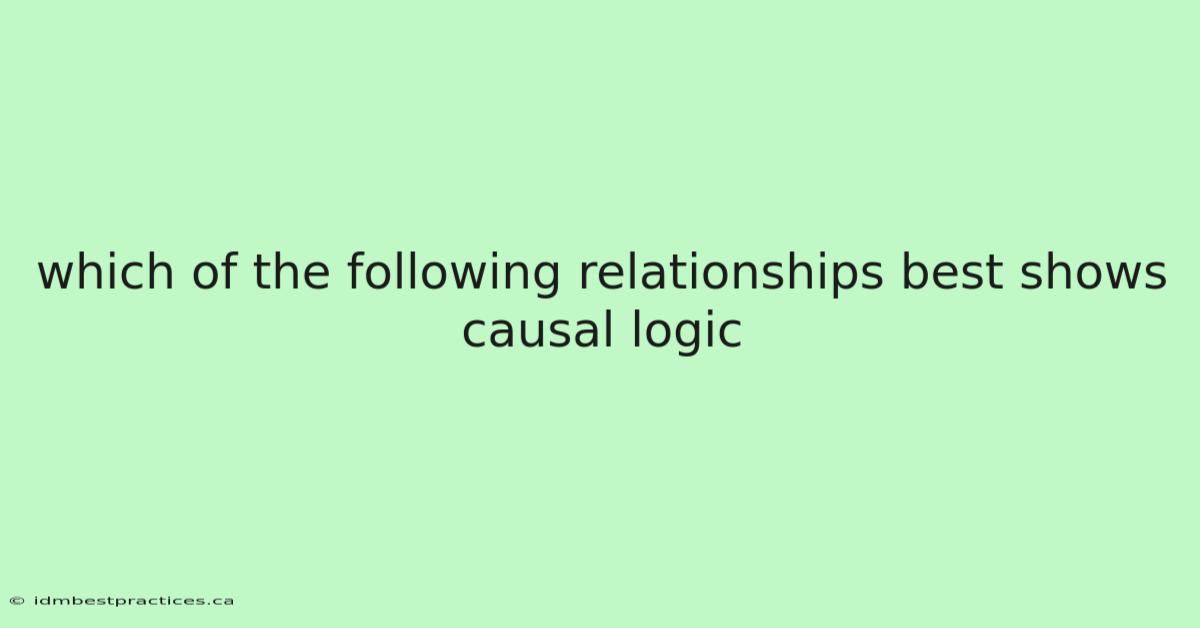 which of the following relationships best shows causal logic

© idmbestpractices.ca